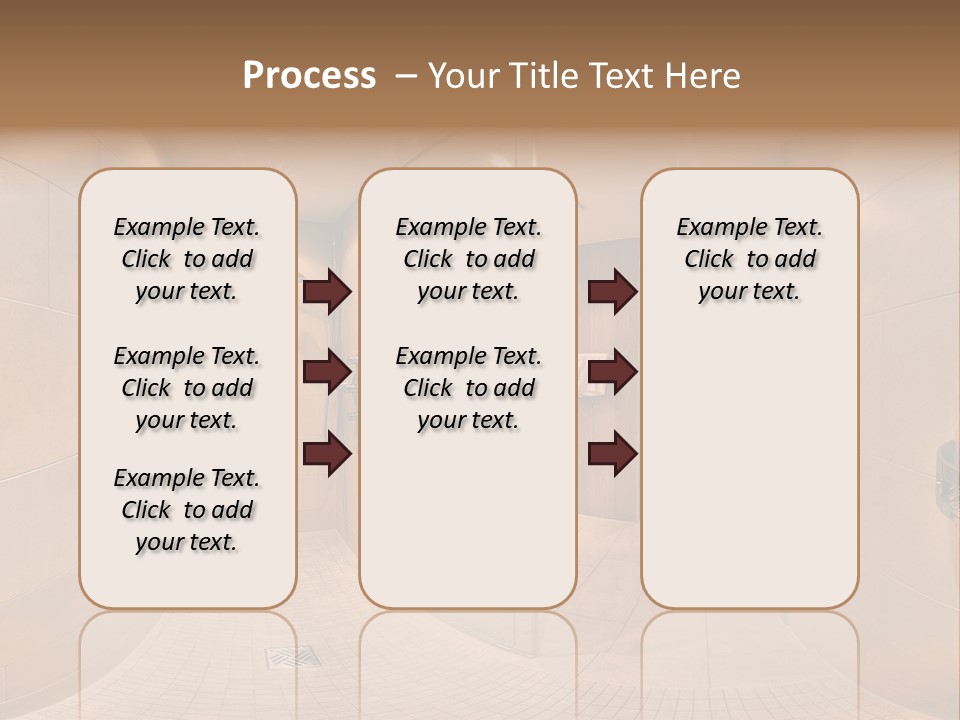 Process – Your Title Text Here

Example Text. Click to add your text.

Example Text. Click to add your text.

Example Text. Click to add your text.

Example Text. Click to add your text.

Example Text. Click to add your text.

Example Text. Click to add your text.